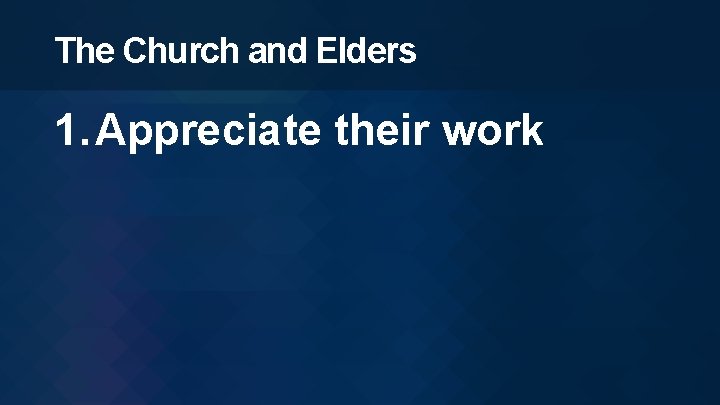 The Church and Elders

1. Appreciate their work